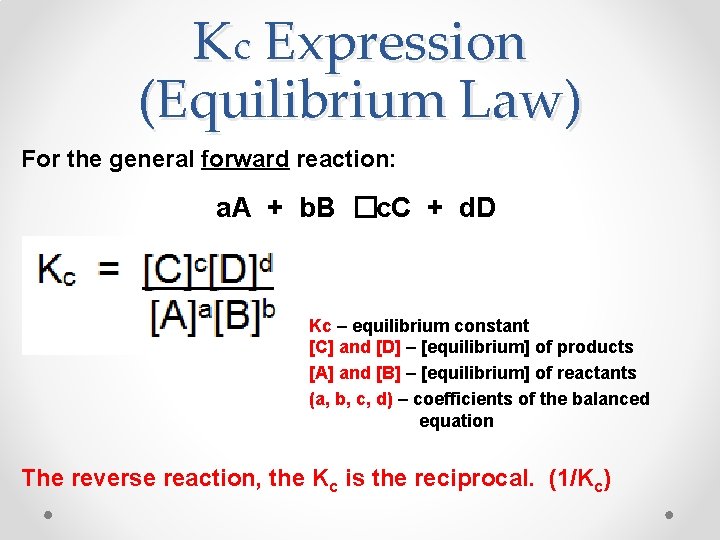 Kc Expression (Equilibrium Law)

For the general forward reaction:

aA + bB □cC + dD

$K_c = \frac{[C]^c[D]^d}{[A]^a[B]^b}$

Kc – equilibrium constant
[C] and [D] – [equilibrium] of products
[A] and [B] – [equilibrium] of reactants
(a, b, c, d) – coefficients of the balanced equation

The reverse reaction, the $K_c$ is the reciprocal. ($1/K_c$)